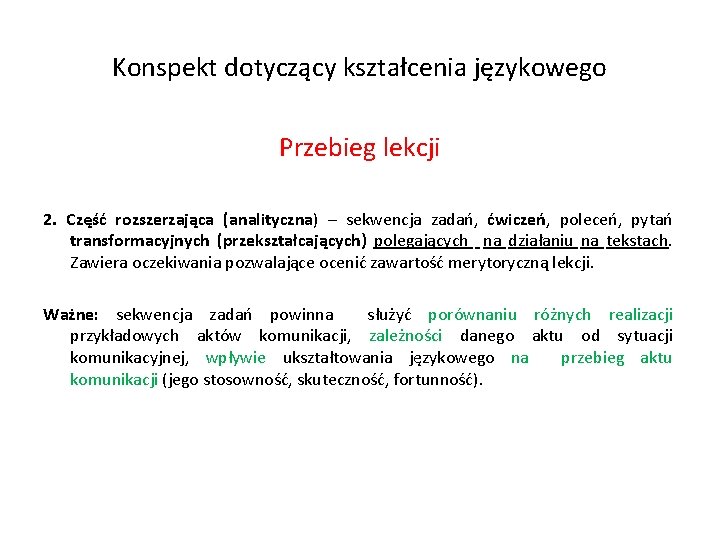 Konspekt dotyczący kształcenia językowego

Przebieg lekcji

2. Część rozszerzająca (analityczna) – sekwencja zadań, ćwiczeń, poleceń, pytań transformacyjnych (przekształcających) polegających na działaniu na tekstach. Zawiera oczekiwania pozwalające ocenić zawartość merytoryczną lekcji.

Ważne: sekwencja zadań powinna służyć porównaniu różnych realizacji przykładowych aktów komunikacji, zależności danego aktu od sytuacji komunikacyjnej, wpływie ukształtowania językowego na przebieg aktu komunikacji (jego stosowność, skuteczność, fortunność).